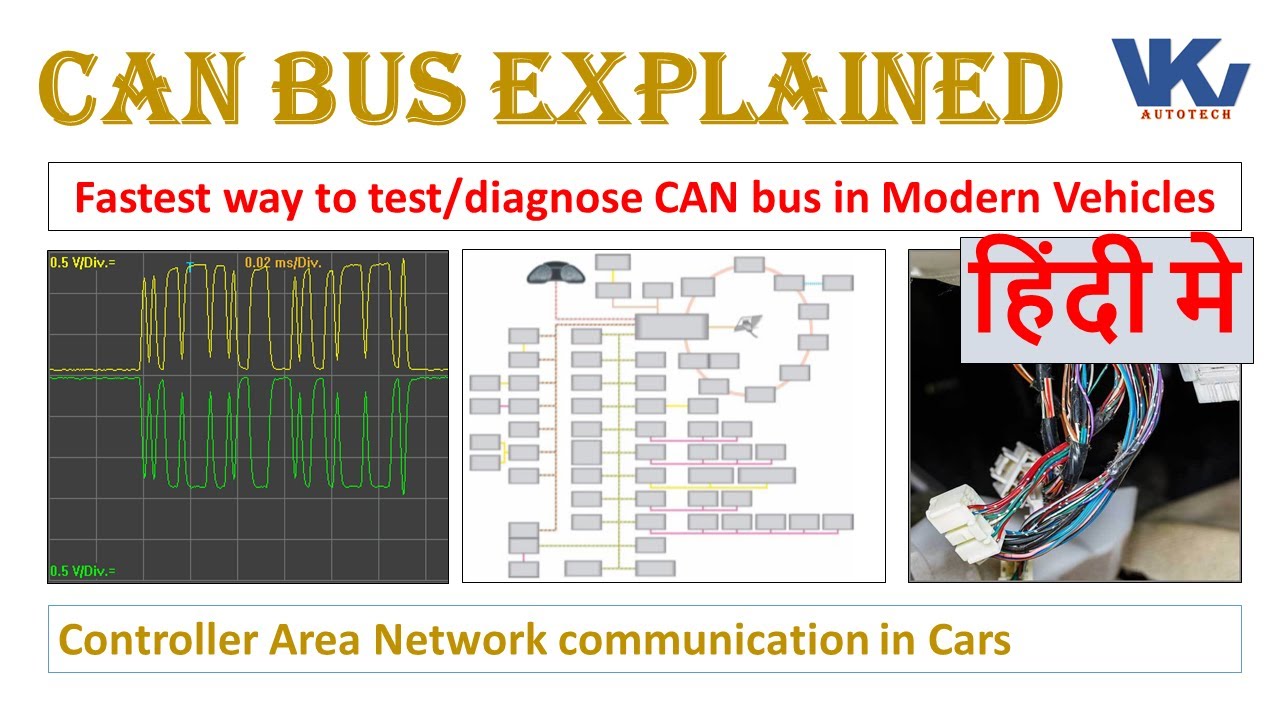 CAN BUS EXPLAINED

VK AUTOTECH

Fastest way to test/diagnose CAN bus in Modern Vehicles

0.5 V/Div.= 0.02 ms/Div.

0.5 V/Div.=

हिंदी मे

Controller Area Network communication in Cars